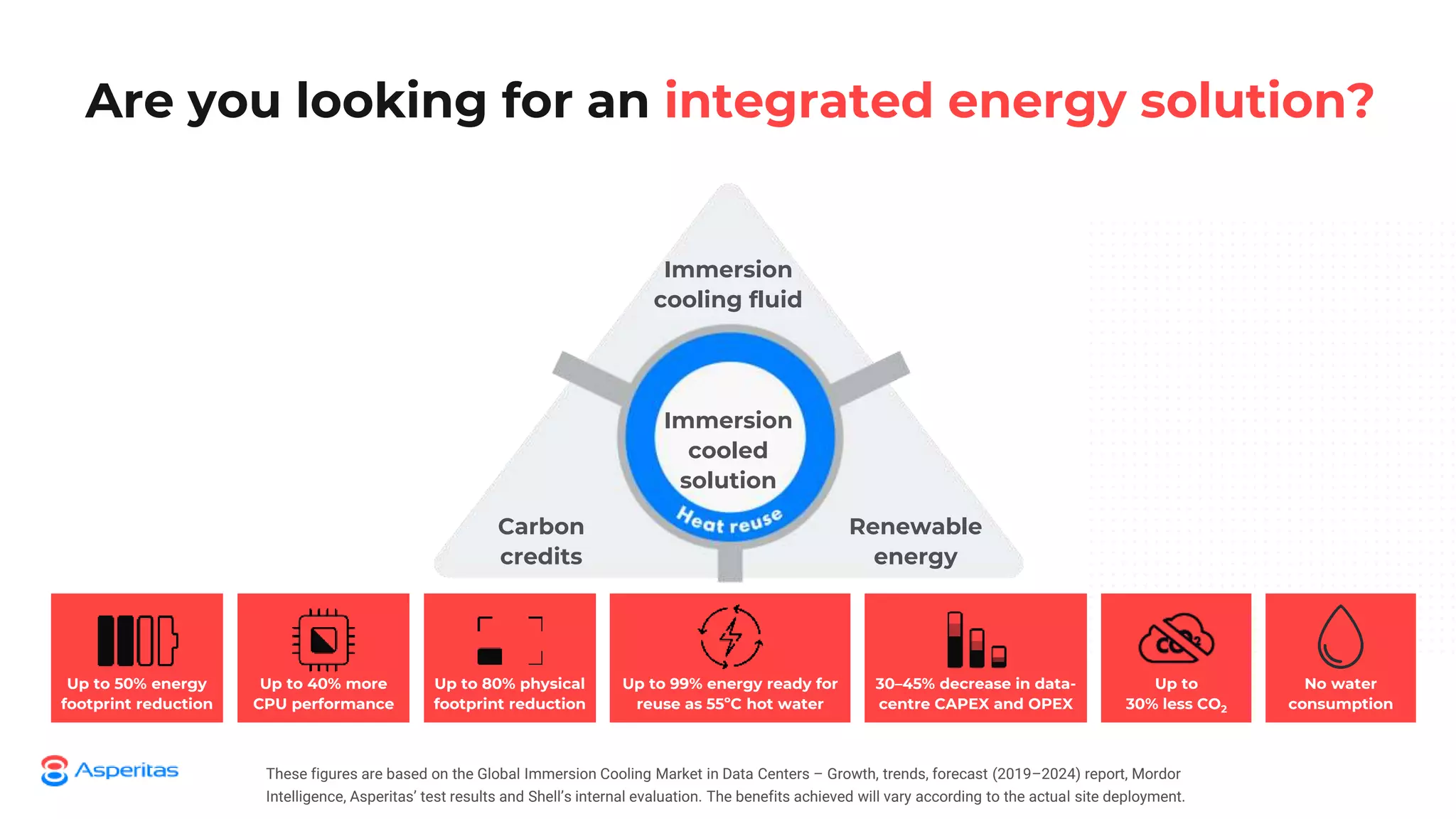 Are you looking for an integrated energy solution?

Immersion cooling fluid

Immersion cooled solution

Heat reuse

Carbon credits

Renewable energy

Up to 50% energy footprint reduction

Up to 40% more CPU performance

Up to 80% physical footprint reduction

Up to 99% energy ready for reuse as 55°C hot water

30–45% decrease in data-centre CAPEX and OPEX

$CO_2$

Up to 30% less $CO_2$

No water consumption

Asperitas

These figures are based on the Global Immersion Cooling Market in Data Centers – Growth, trends, forecast (2019–2024) report, Mordor Intelligence, Asperitas' test results and Shell's internal evaluation. The benefits achieved will vary according to the actual site deployment.